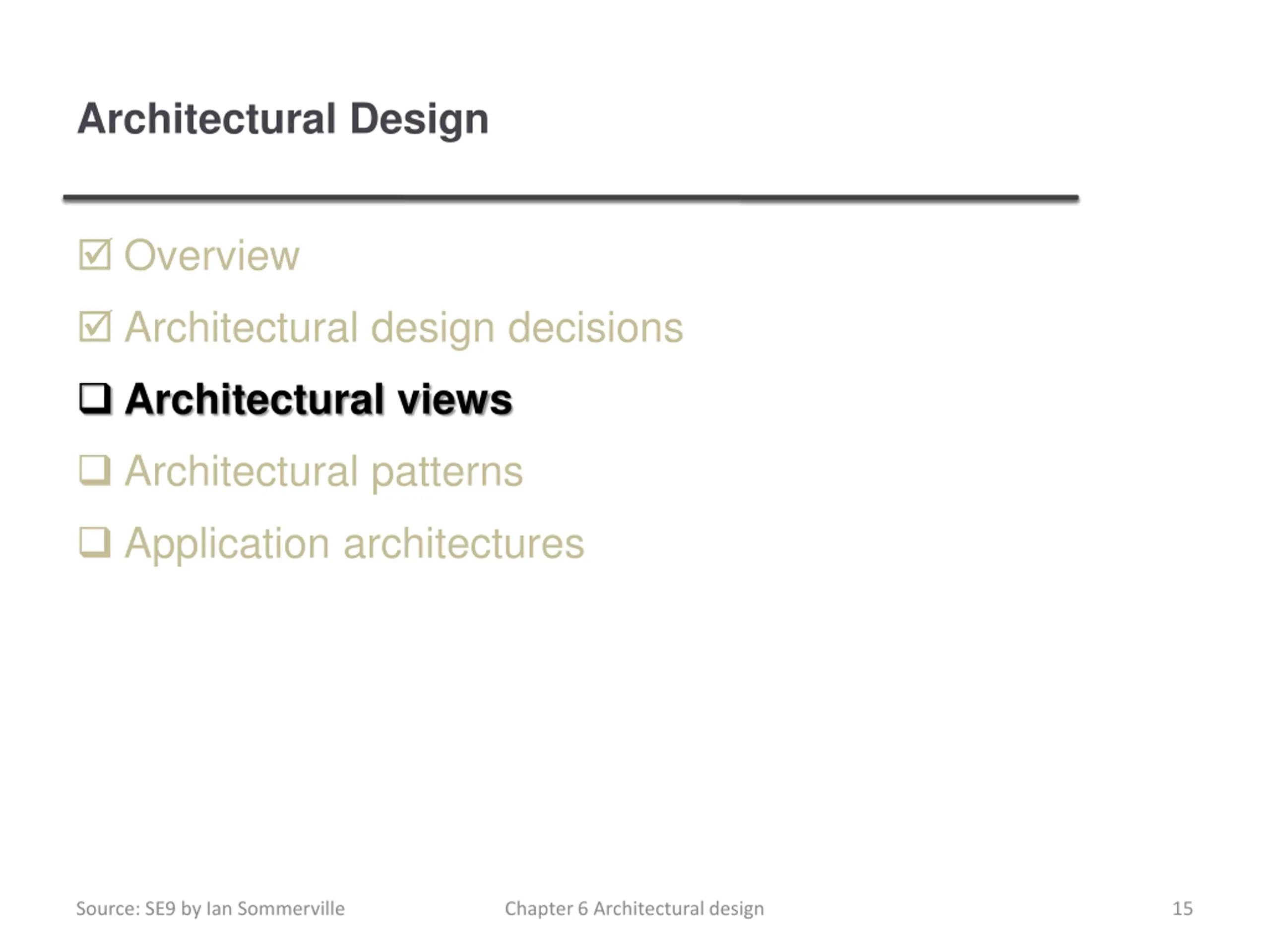 Architectural Design

☑ Overview

☑ Architectural design decisions

❑ Architectural views

❑ Architectural patterns

❑ Application architectures

Source: SE9 by Ian Sommerville

Chapter 6 Architectural design

15